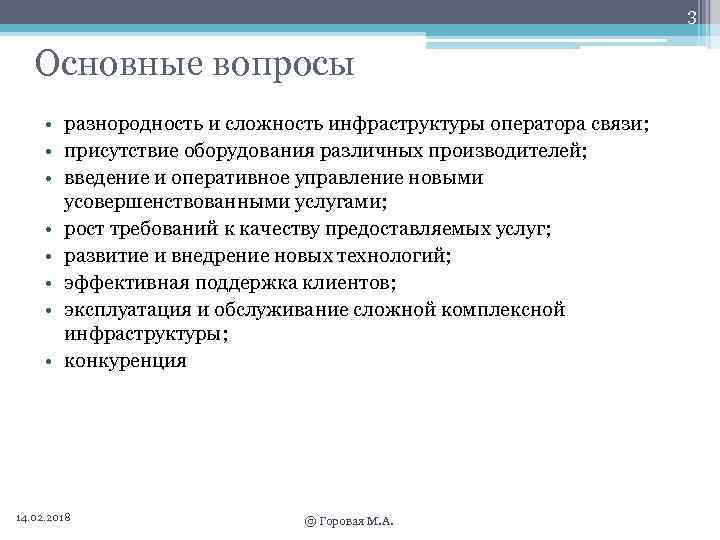 3

Основные вопросы

• разнородность и сложность инфраструктуры оператора связи;
• присутствие оборудования различных производителей;
• введение и оперативное управление новыми усовершенствованными услугами;
• рост требований к качеству предоставляемых услуг;
• развитие и внедрение новых технологий;
• эффективная поддержка клиентов;
• эксплуатация и обслуживание сложной комплексной инфраструктуры;
• конкуренция

14.02.2018

© Горовая М.А.